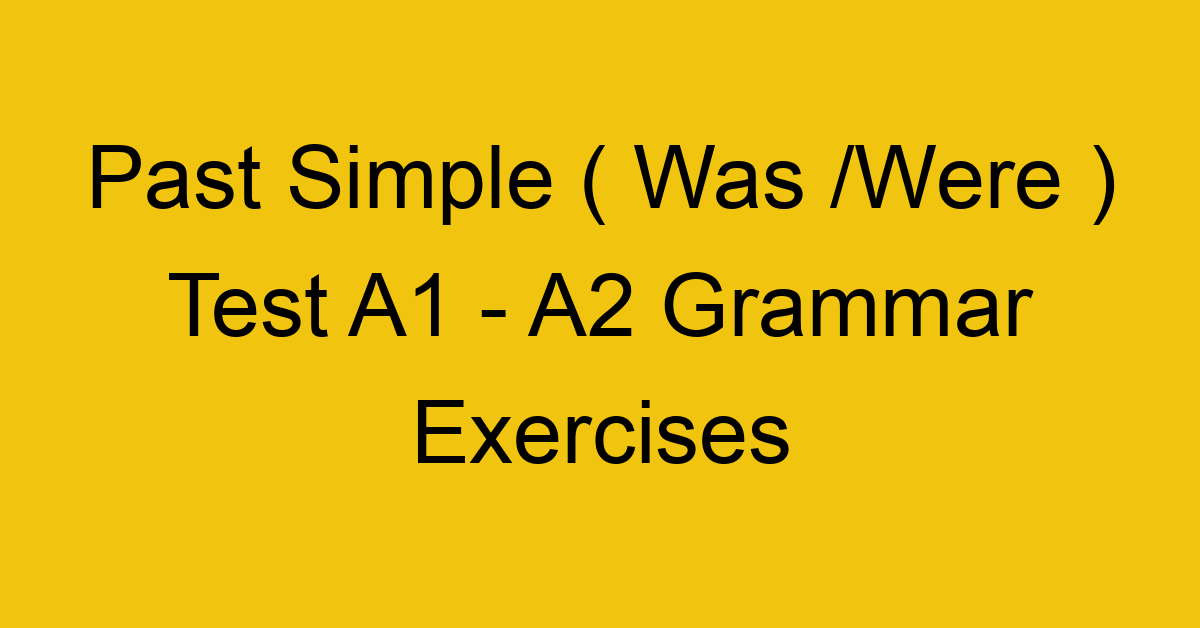 Past Simple ( Was /Were ) Test A1 - A2 Grammar Exercises